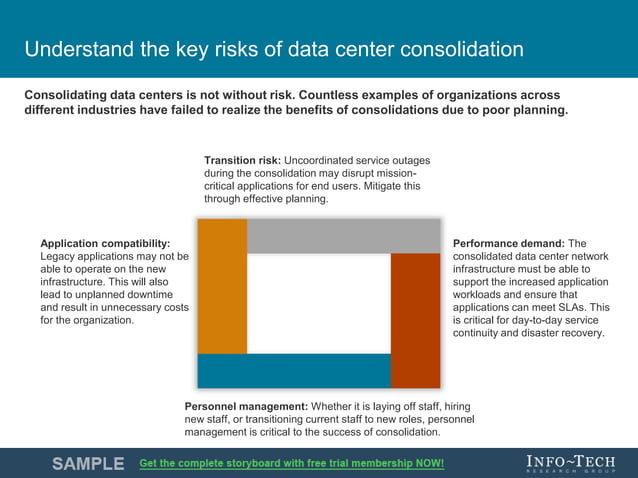 Understand the key risks of data center consolidation

Consolidating data centers is not without risk. Countless examples of organizations across different industries have failed to realize the benefits of consolidations due to poor planning.

Transition risk: Uncoordinated service outages during the consolidation may disrupt mission-critical applications for end users. Mitigate this through effective planning.

Application compatibility: Legacy applications may not be able to operate on the new infrastructure. This will also lead to unplanned downtime and result in unnecessary costs for the organization.

Performance demand: The consolidated data center network infrastructure must be able to support the increased application workloads and ensure that applications can meet SLAs. This is critical for day-to-day service continuity and disaster recovery.

Personnel management: Whether it is laying off staff, hiring new staff, or transitioning current staff to new roles, personnel management is critical to the success of consolidation.

SAMPLE Get the complete storyboard with free trial membership NOW!

INFO~TECH RESEARCH GROUP